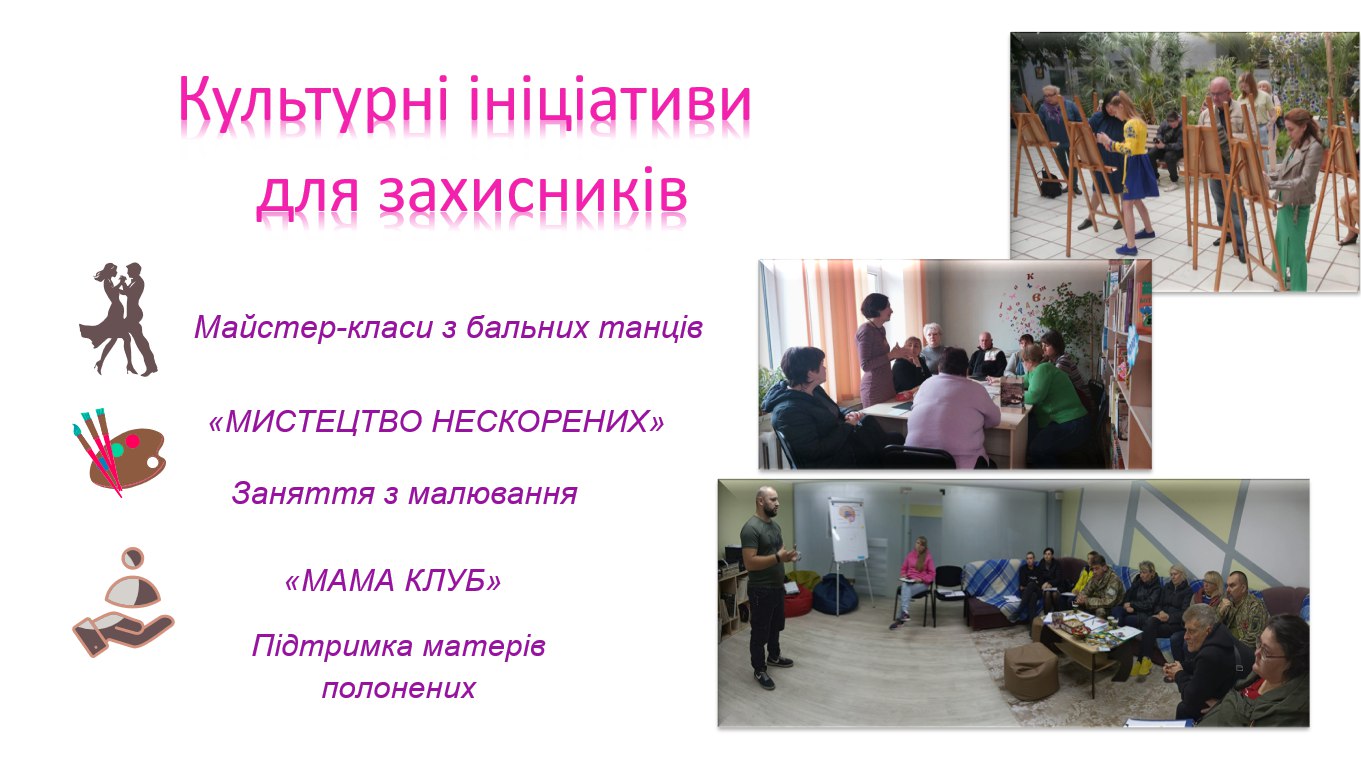 Культурні ініціативи для захисників

Майстер-класи з бальних танців

«МИСТЕЦТВО НЕСКОРЕНИХ»

Заняття з малювання

«МАМА КЛУБ»

Підтримка матерів полонених